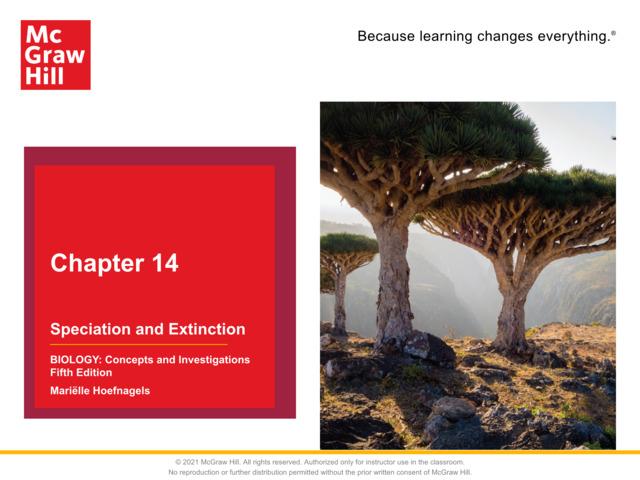 Mc
Graw
Hill

Because learning changes everything.®

Chapter 14

Speciation and Extinction

BIOLOGY: Concepts and Investigations
Fifth Edition

Mariëlle Hoefnagels

© 2021 McGraw Hill. All rights reserved. Authorized only for instructor use in the classroom.
No reproduction or further distribution permitted without the prior written consent of McGraw Hill.